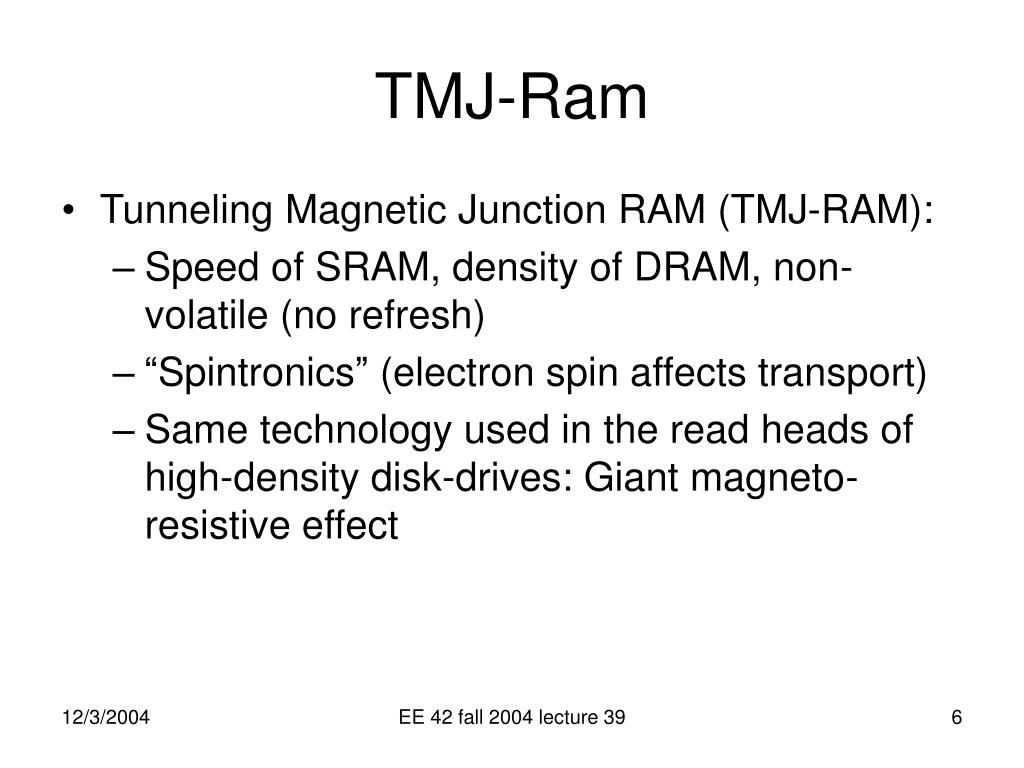 TMJ-Ram

• Tunneling Magnetic Junction RAM (TMJ-RAM):
– Speed of SRAM, density of DRAM, non-volatile (no refresh)
– “Spintronics” (electron spin affects transport)
– Same technology used in the read heads of high-density disk-drives: Giant magneto-resistive effect

12/3/2004 EE 42 fall 2004 lecture 39 6